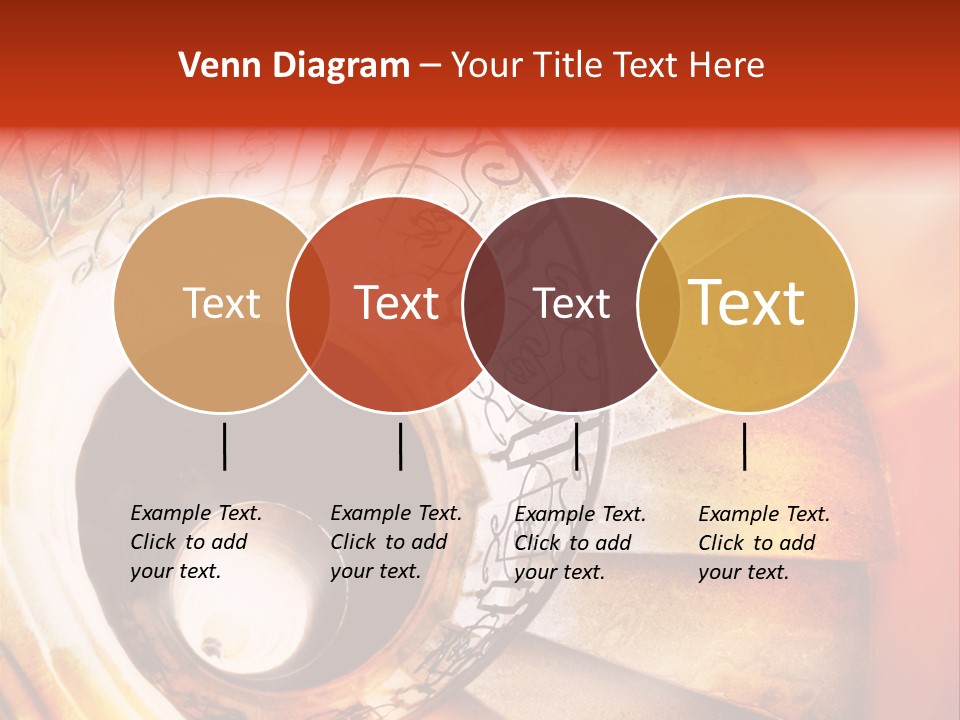 Venn Diagram – Your Title Text Here

Text

Text

Text

Text

Example Text. Click to add your text.

Example Text. Click to add your text.

Example Text. Click to add your text.

Example Text. Click to add your text.